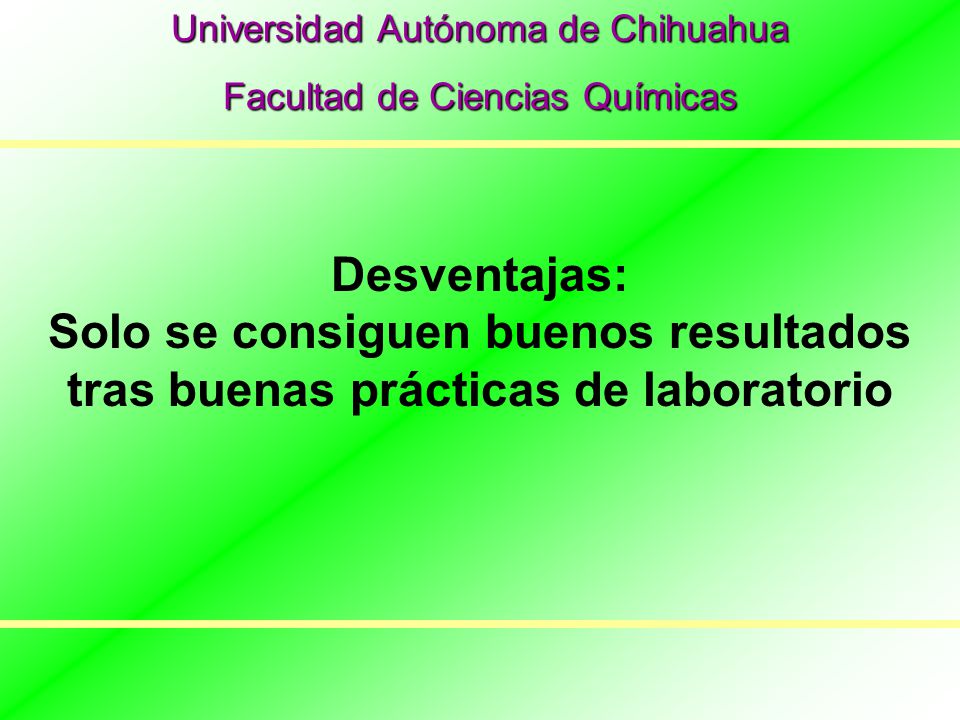 Universidad Autónoma de Chihuahua

Facultad de Ciencias Químicas

Desventajas:
Solo se consiguen buenos resultados tras buenas prácticas de laboratorio